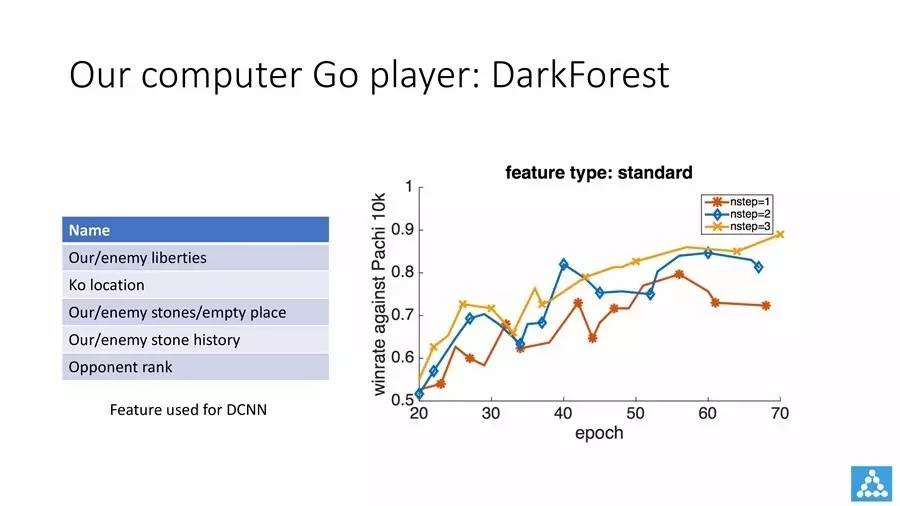 Our computer Go player: DarkForest

| Name |
|---|
| Our/enemy liberties |
| Ko location |
| Our/enemy stones/empty place |
| Our/enemy stone history |
| Opponent rank |

Feature used for DCNN

feature type: standard

nstep=1
nstep=2
nstep=3

winrate against Pachi 10k

1
0.9
0.8
0.7
0.6
0.5

20 30 40 50 60 70

epoch